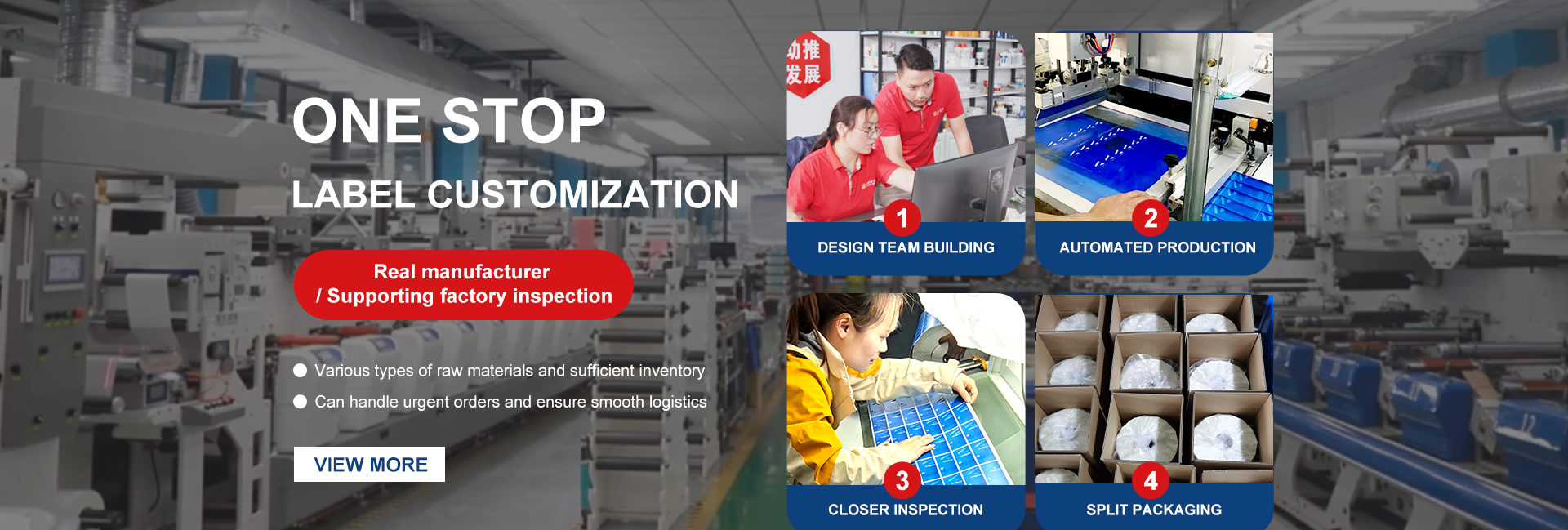 ONE STOP

LABEL CUSTOMIZATION

Real manufacturer
/ Supporting factory inspection

Various types of raw materials and sufficient inventory

Can handle urgent orders and ensure smooth logistics

VIEW MORE

动推
发展

1
DESIGN TEAM BUILDING

2
AUTOMATED PRODUCTION

3
CLOSER INSPECTION

4
SPLIT PACKAGING